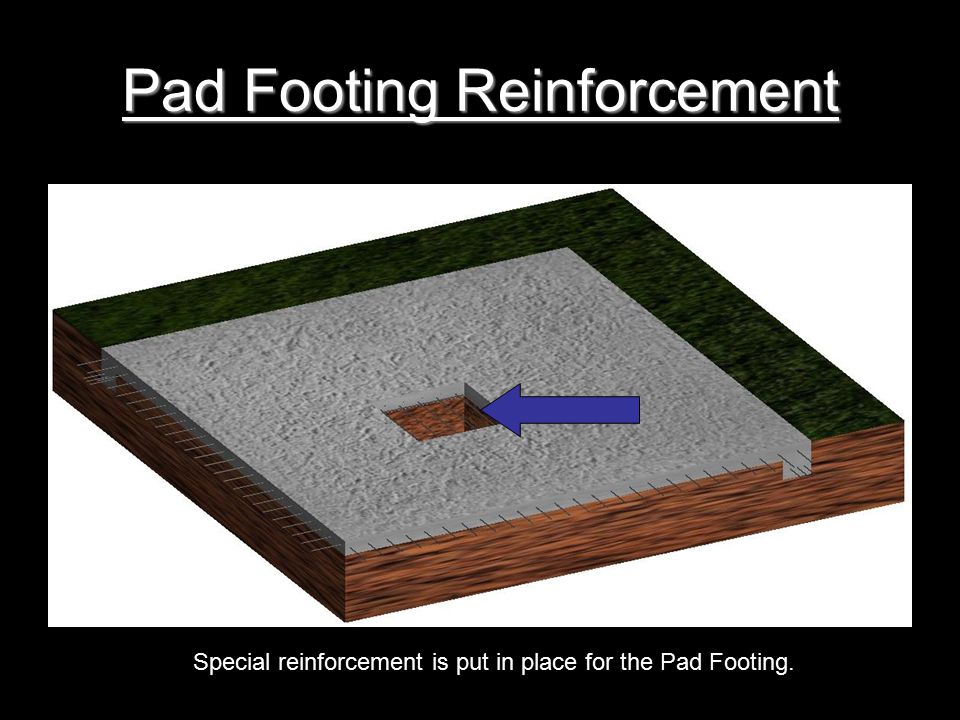 Pad Footing Reinforcement

Special reinforcement is put in place for the Pad Footing.